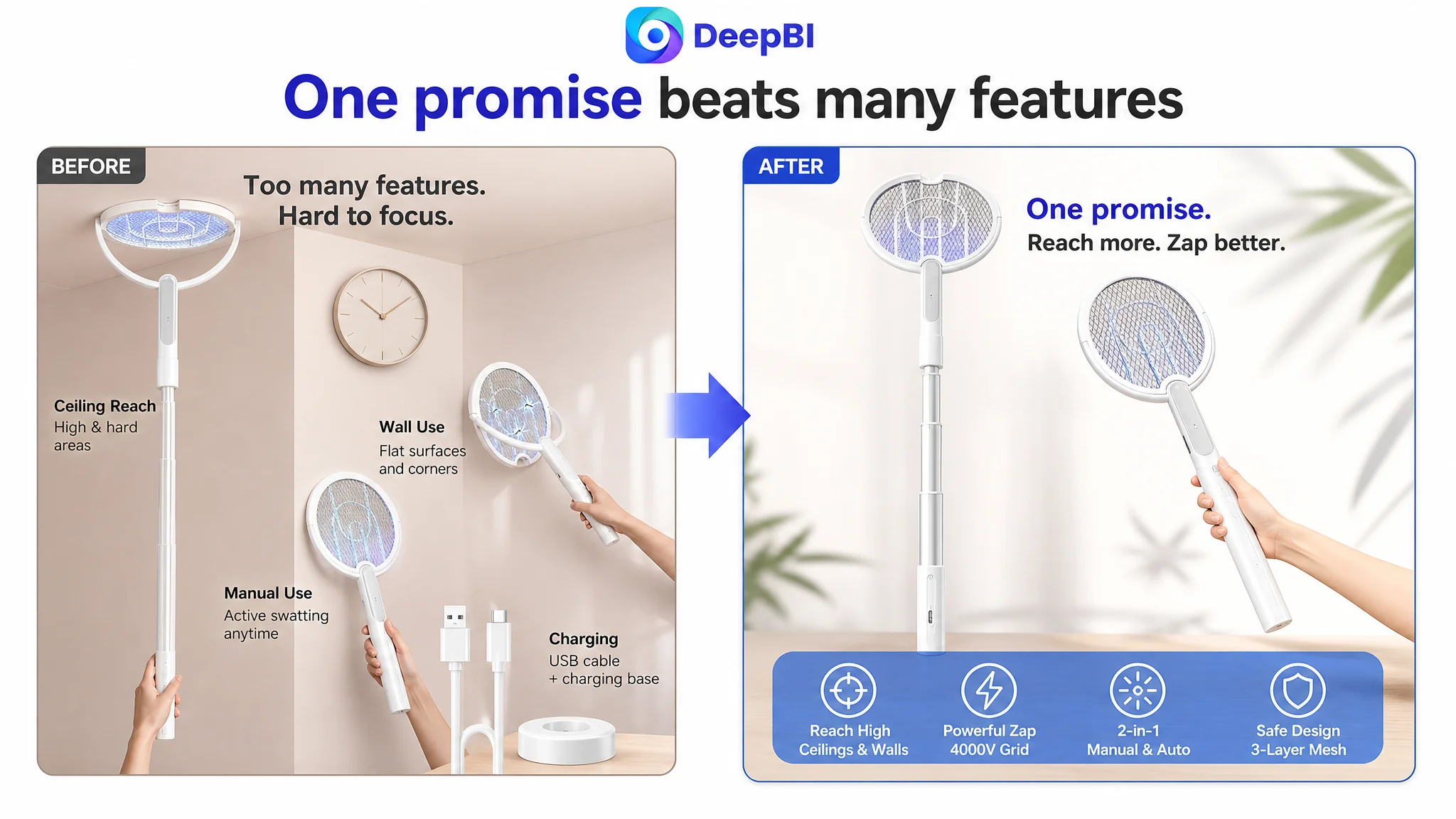 DeepBI

One promise beats many features

BEFORE

Too many features.
Hard to focus.

Ceiling Reach
High & hard areas

Wall Use
Flat surfaces and corners

Manual Use
Active swatting anytime

Charging
USB cable
+ charging base

AFTER

One promise.
Reach more. Zap better.

Reach High
Ceilings & Walls

Powerful Zap
4000V Grid

2-in-1
Manual & Auto

Safe Design
3-Layer Mesh